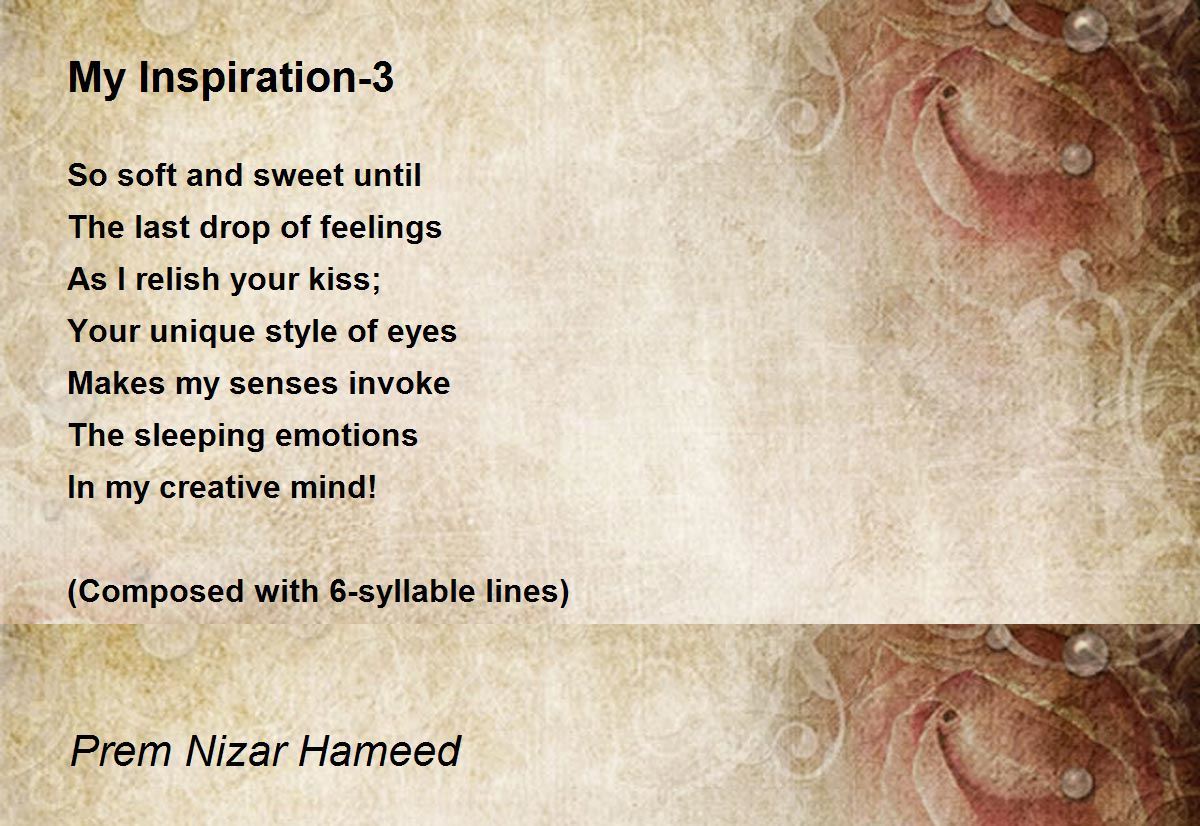 My Inspiration-3

So soft and sweet until
The last drop of feelings
As I relish your kiss;
Your unique style of eyes
Makes my senses invoke
The sleeping emotions
In my creative mind!

(Composed with 6-syllable lines)

Prem Nizar Hameed